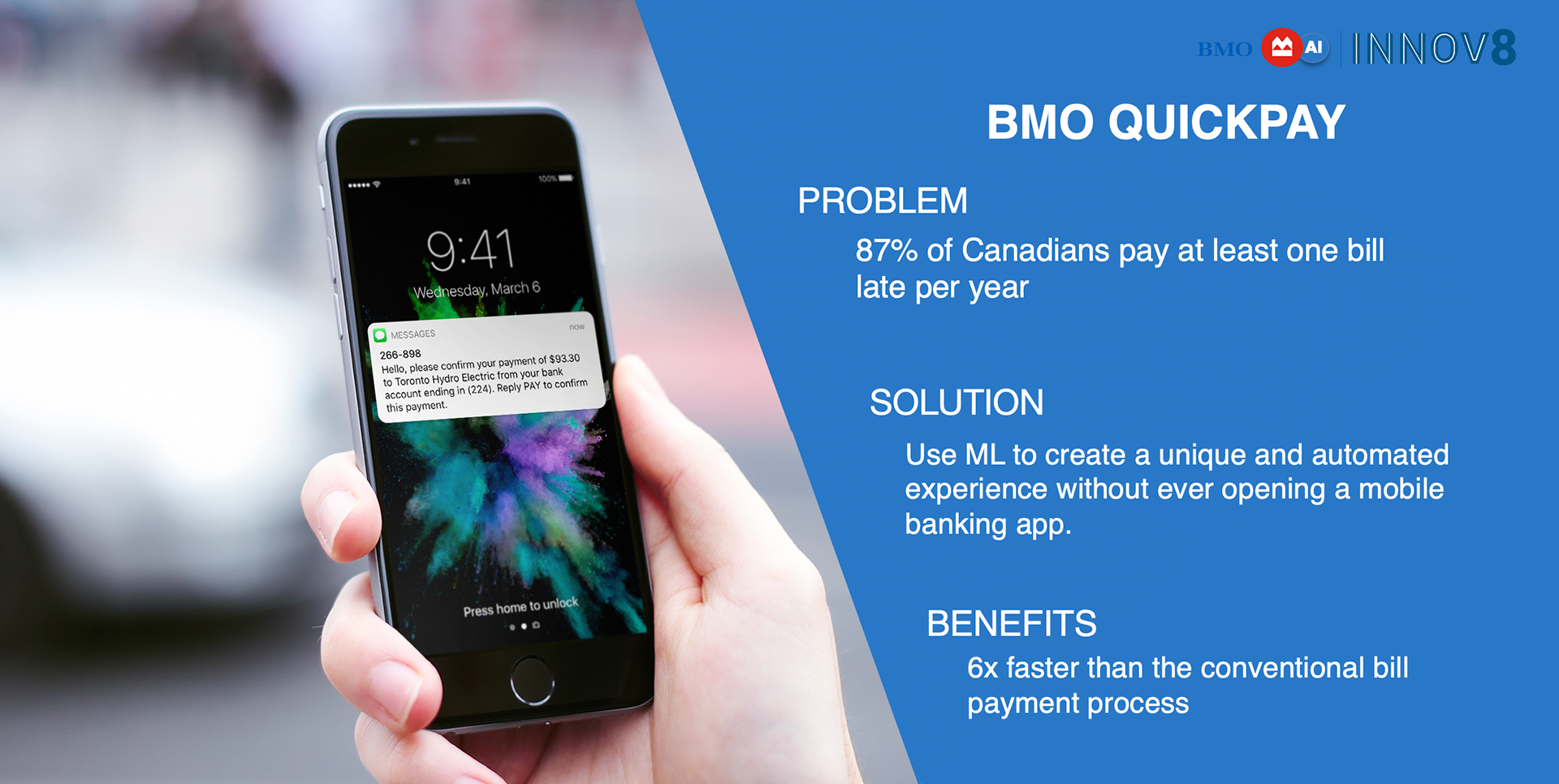 9:41
100%

9:41
Wednesday, March 6

MESSAGES
now
266-898
Hello, please confirm your payment of $93.30 to Toronto Hydro Electric from your bank account ending in (224). Reply PAY to confirm this payment.

Press home to unlock

BMO AI INNOV8

BMO QUICKPAY

PROBLEM

87% of Canadians pay at least one bill late per year

SOLUTION

Use ML to create a unique and automated experience without ever opening a mobile banking app.

BENEFITS

6x faster than the conventional bill payment process